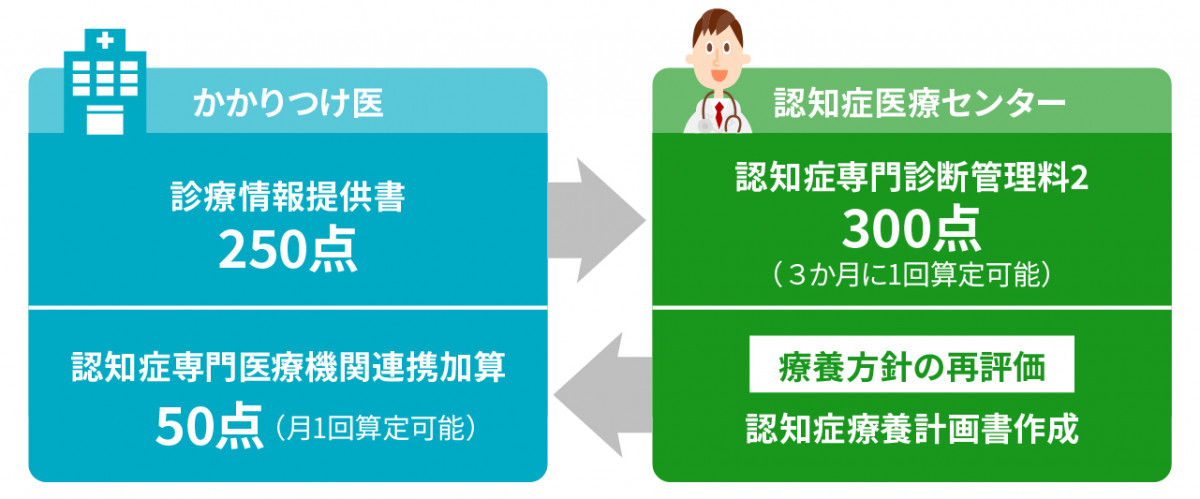 かかりつけ医

診療情報提供書
250点

認知症専門医療機関連携加算
50点（月1回算定可能）

認知症医療センター

認知症専門診断管理料2
300点
（３か月に1回算定可能）

療養方針の再評価

認知症療養計画書作成